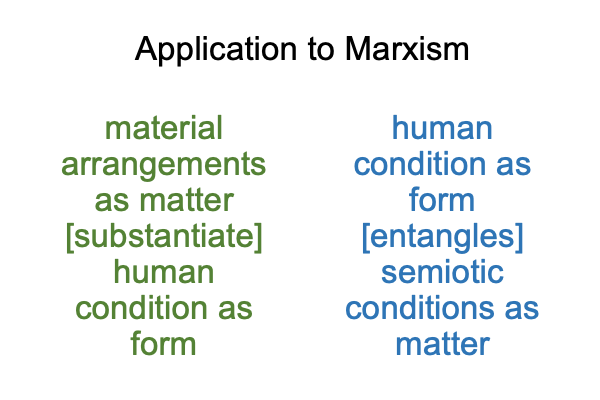 Application to Marxism

material arrangements as matter [substantiate] human condition as form

human condition as form [entangles] semiotic conditions as matter